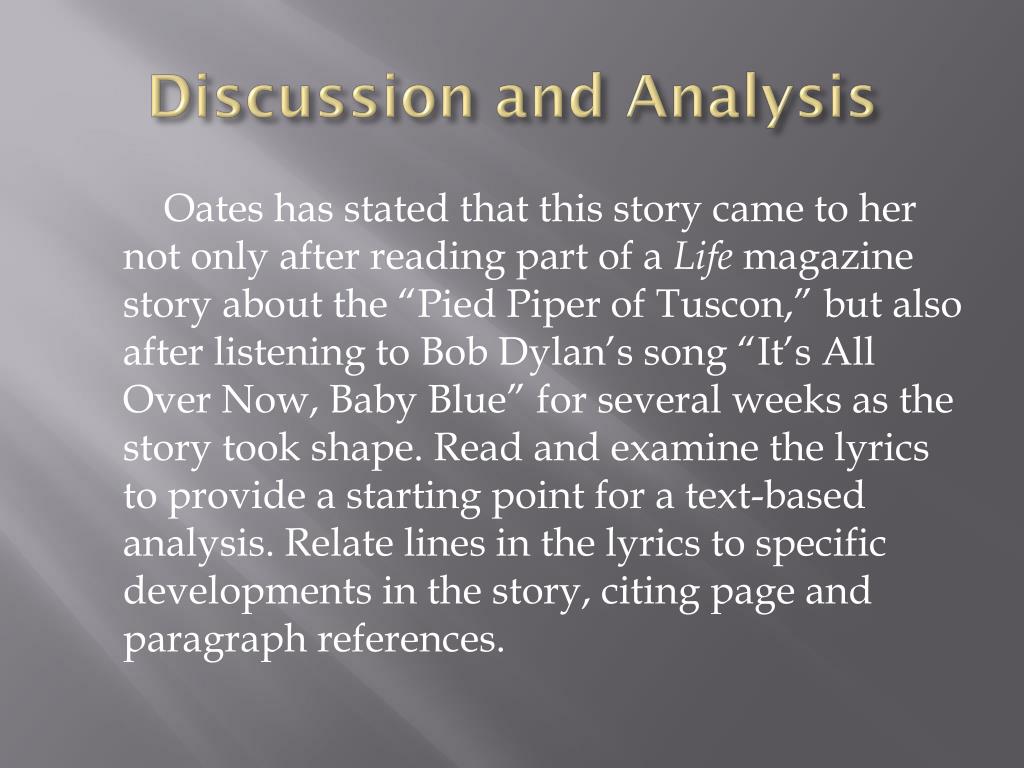 Discussion and Analysis

Oates has stated that this story came to her not only after reading part of a Life magazine story about the “Pied Piper of Tuscon,” but also after listening to Bob Dylan’s song “It’s All Over Now, Baby Blue” for several weeks as the story took shape. Read and examine the lyrics to provide a starting point for a text-based analysis. Relate lines in the lyrics to specific developments in the story, citing page and paragraph references.